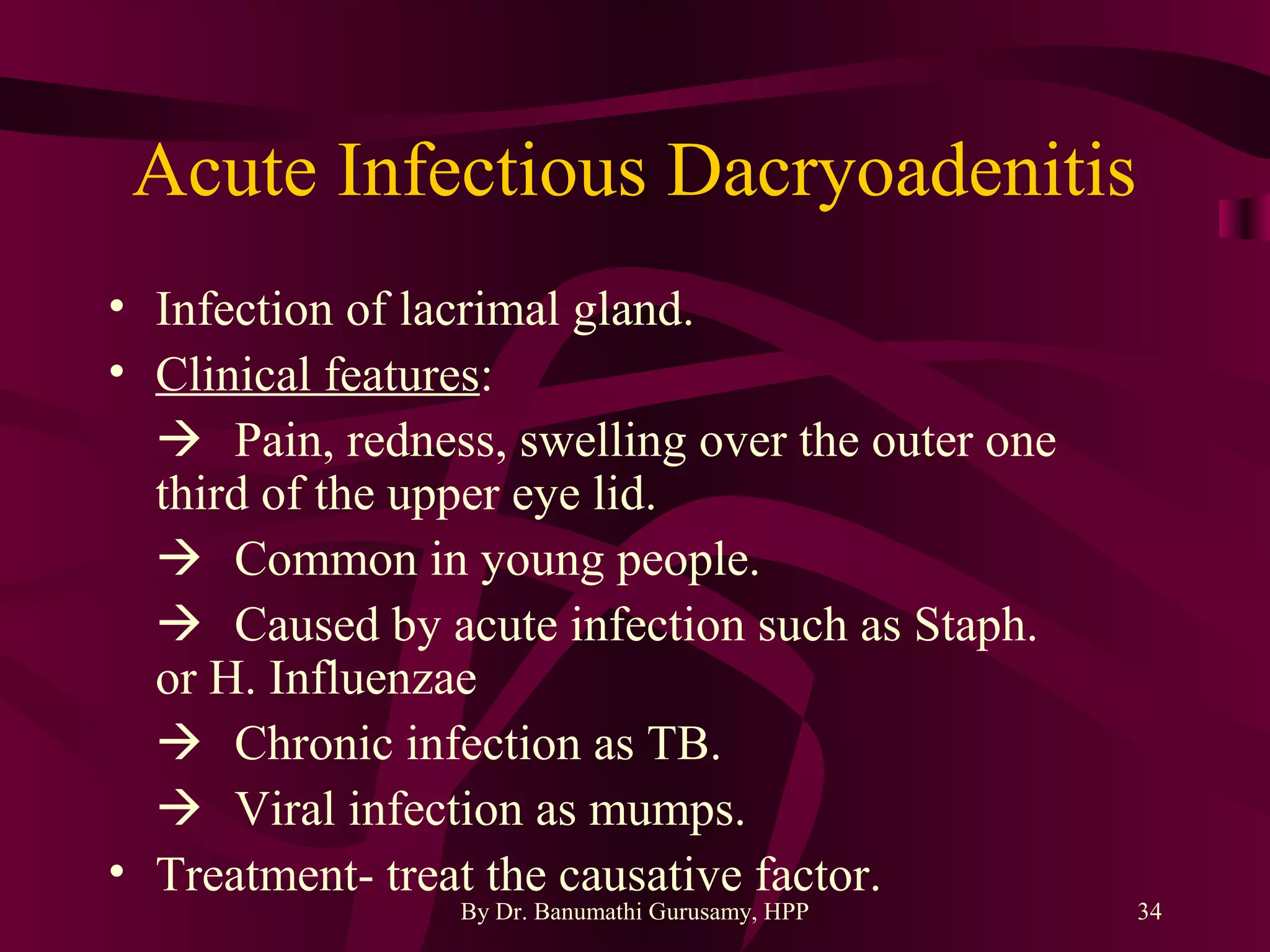 Acute Infectious Dacryoadenitis

• Infection of lacrimal gland.
• Clinical features:
→ Pain, redness, swelling over the outer one third of the upper eye lid.
→ Common in young people.
→ Caused by acute infection such as Staph. or H. Influenzae
→ Chronic infection as TB.
→ Viral infection as mumps.
• Treatment- treat the causative factor.

By Dr. Banumathi Gurusamy, HPP

34